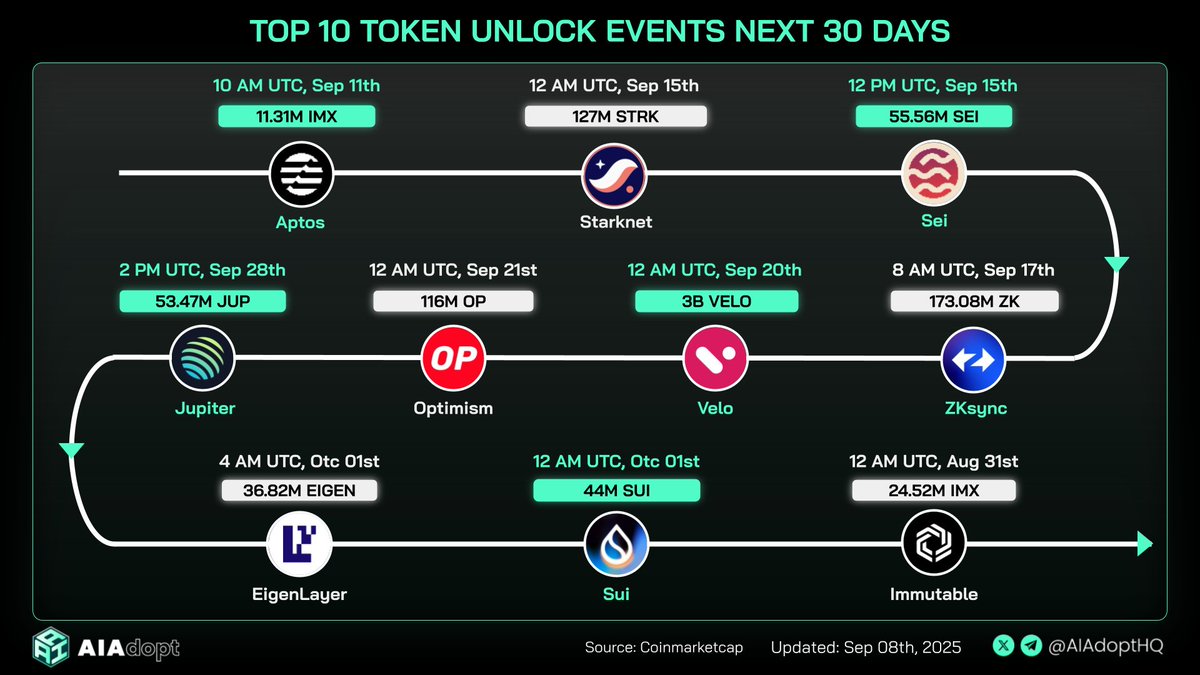 TOP 10 TOKEN UNLOCK EVENTS NEXT 30 DAYS

10 AM UTC, Sep 11th
11.31M IMX
Aptos

12 AM UTC, Sep 15th
127M STRK
Starknet

12 PM UTC, Sep 15th
55.56M SEI
Sei

2 PM UTC, Sep 28th
53.47M JUP
Jupiter

12 AM UTC, Sep 21st
116M OP
OP
Optimism

12 AM UTC, Sep 20th
3B VELO
Velo

8 AM UTC, Sep 17th
173.08M ZK
ZKsync

4 AM UTC, Otc 01st
36.82M EIGEN
EigenLayer

12 AM UTC, Otc 01st
44M SUI
Sui

12 AM UTC, Aug 31st
24.52M IMX
Immutable

AIAdopt
Source: Coinmarketcap
Updated: Sep 08th, 2025
@AIAdoptHQ